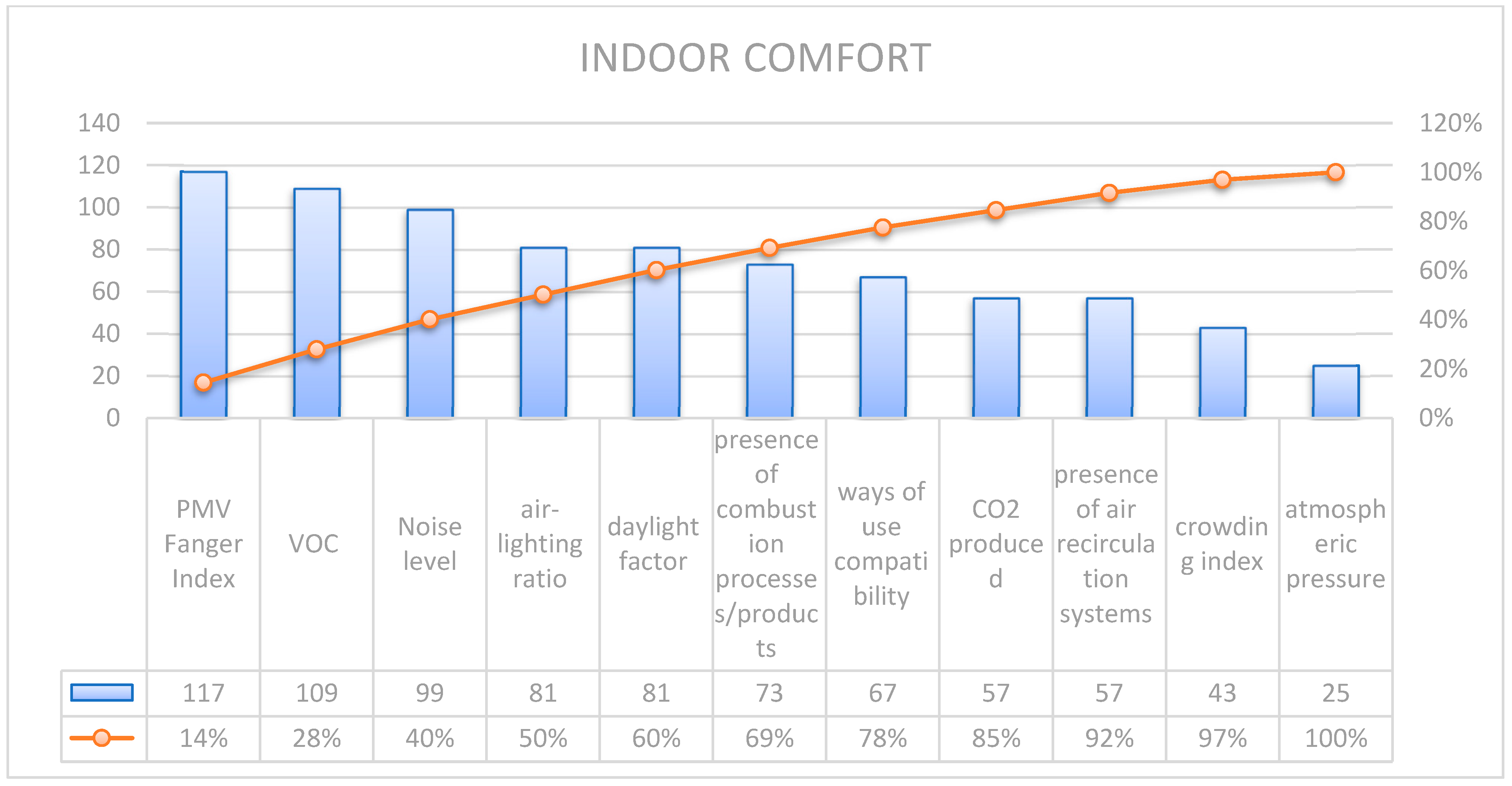 INDOOR COMFORT

140
120
100
80
60
40
20
0

120%
100%
80%
60%
40%
20%
0%

| | PMV Fanger Index | VOC | Noise level | air-lighting ratio | daylight factor | presence of combustion processes/products | ways of use compatibility | CO2 produced | presence of air recirculation systems | crowding index | atmospheric pressure |
|---|---|---|---|---|---|---|---|---|---|---|---|
| | 117 | 109 | 99 | 81 | 81 | 73 | 67 | 57 | 57 | 43 | 25 |
| | 14% | 28% | 40% | 50% | 60% | 69% | 78% | 85% | 92% | 97% | 100% |